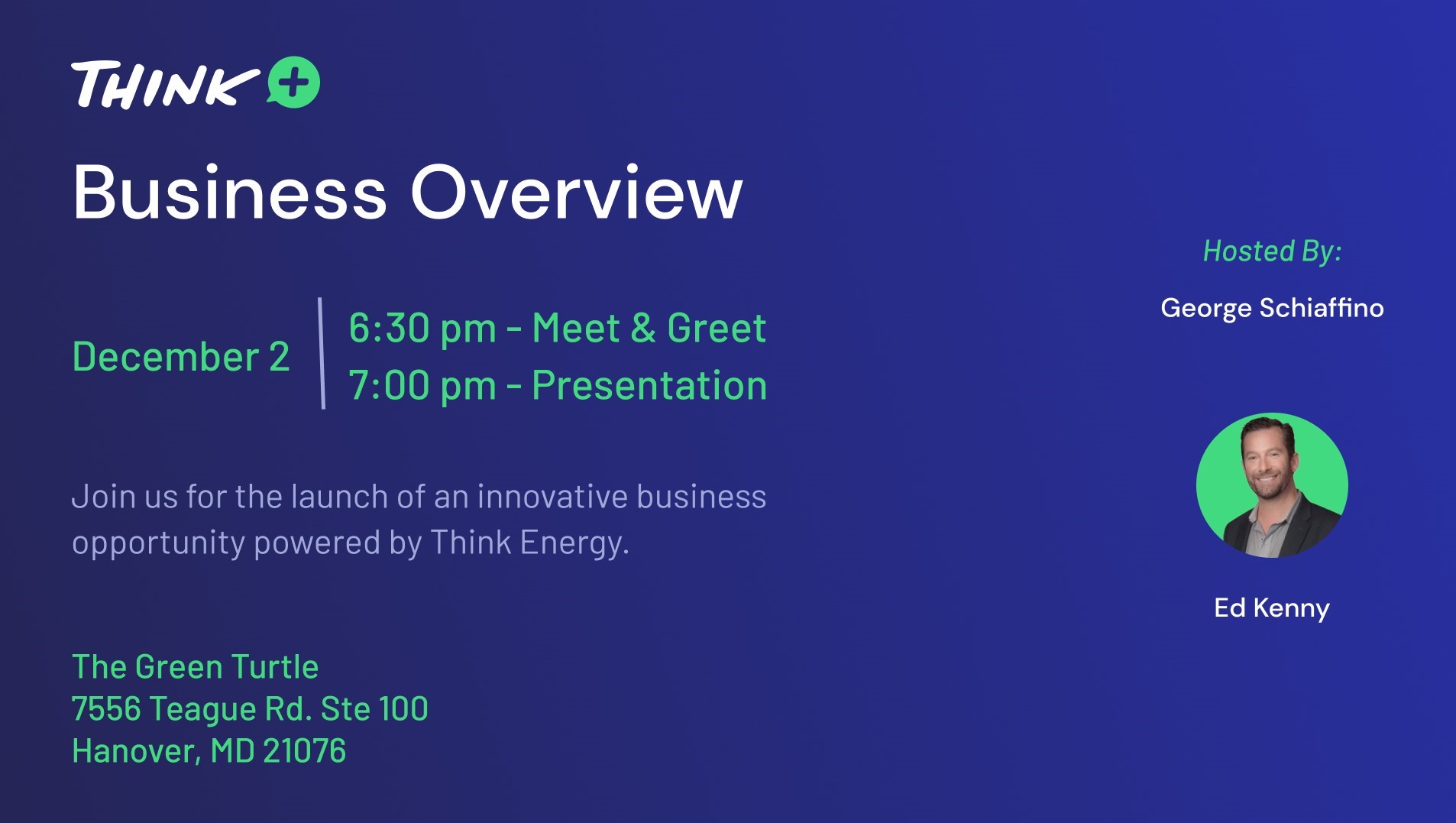 THINK +

Business Overview

December 2

6:30 pm - Meet & Greet
7:00 pm - Presentation

Join us for the launch of an innovative business opportunity powered by Think Energy.

The Green Turtle
7556 Teague Rd. Ste 100
Hanover, MD 21076

Hosted By:

George Schiaffino

Ed Kenny